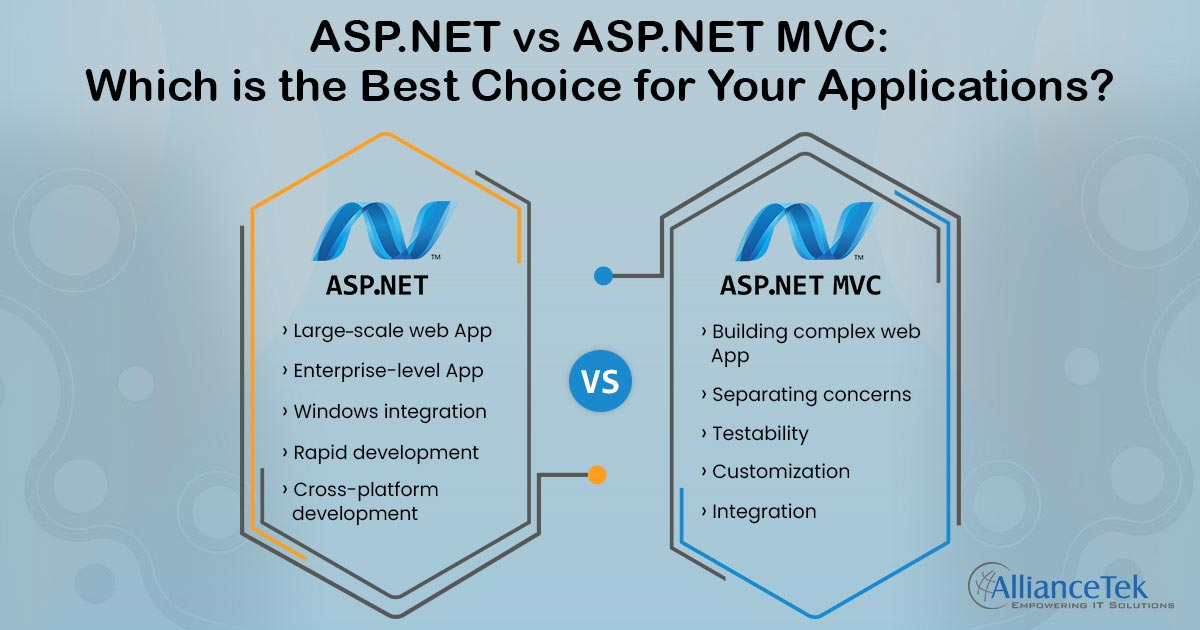 ASP.NET vs ASP.NET MVC:
Which is the Best Choice for Your Applications?

™

ASP.NET

› Large-scale web App
› Enterprise-level App
› Windows integration
› Rapid development
› Cross-platform development

VS

™

ASP.NET MVC

› Building complex web App
› Separating concerns
› Testability
› Customization
› Integration

AllianceTek
EMPOWERING IT SOLUTIONS